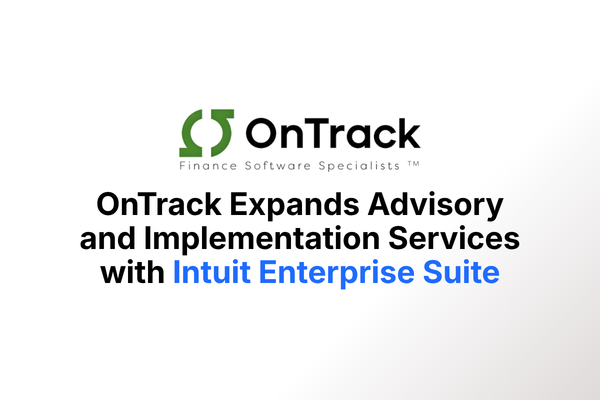 OnTrack
Finance Software Specialists ™

OnTrack Expands Advisory and Implementation Services with Intuit Enterprise Suite